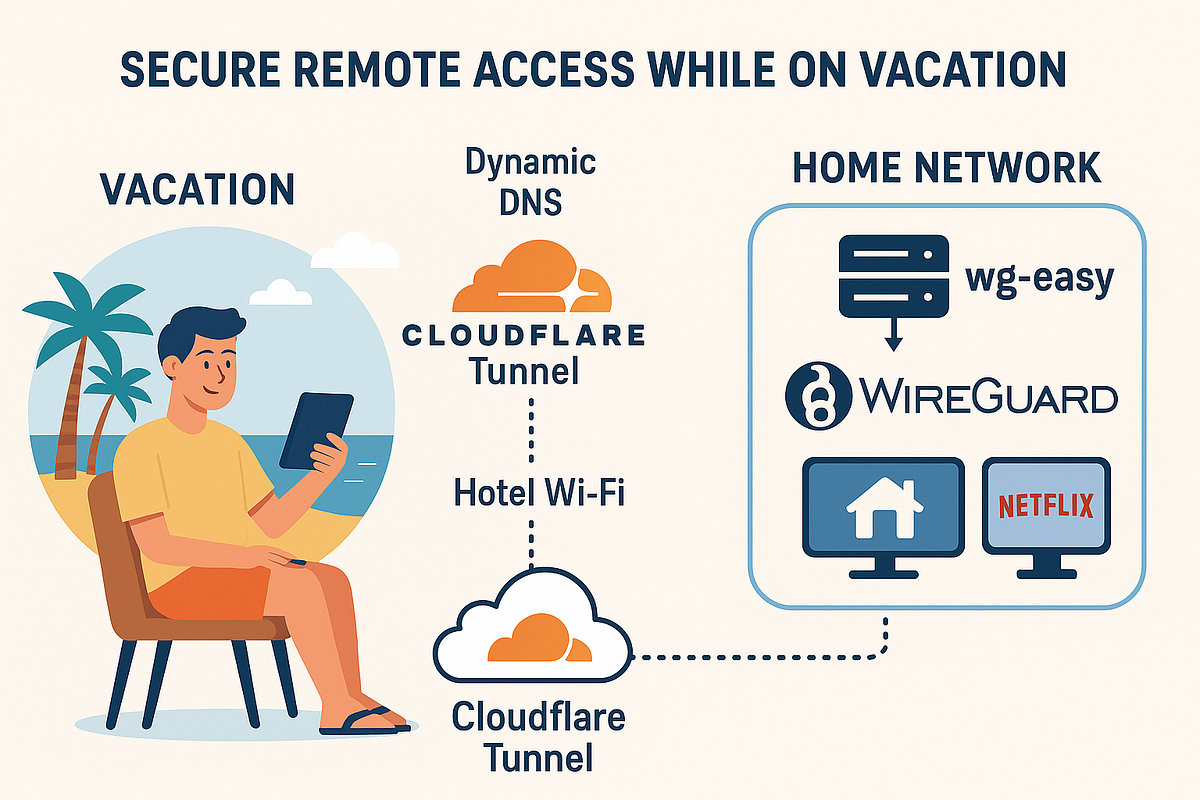 SECURE REMOTE ACCESS WHILE ON VACATION

VACATION

Dynamic DNS

CLOUDFLARE
Tunnel

Hotel Wi-Fi

Cloudflare Tunnel

HOME NETWORK

wg-easy

WIREGUARD

NETFLIX